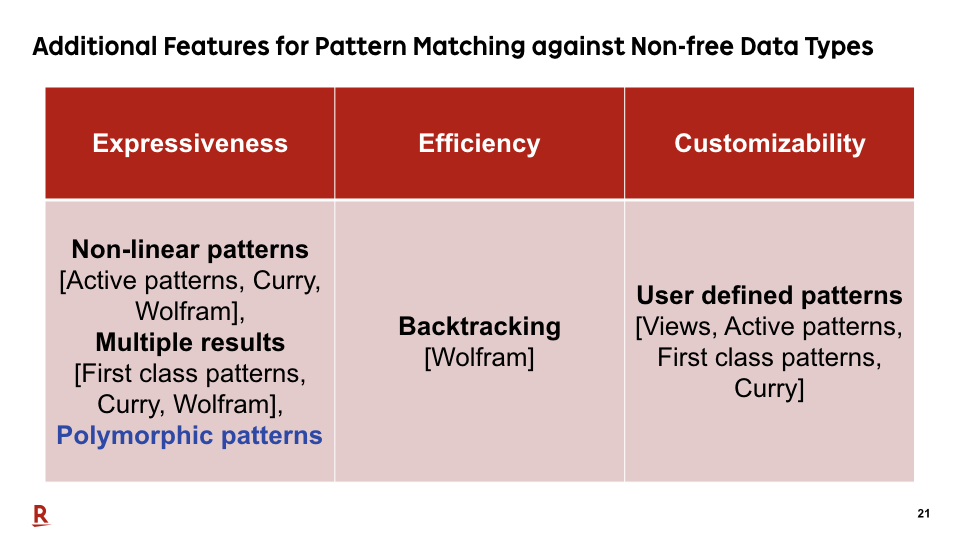 Additional Features for Pattern Matching against Non-free Data Types

| Expressiveness | Efficiency | Customizability |
|---|---|---|
| Non-linear patterns [Active patterns, Curry, Wolfram], Multiple results [First class patterns, Curry, Wolfram], Polymorphic patterns | Backtracking [Wolfram] | User defined patterns [Views, Active patterns, First class patterns, Curry] |

R

21